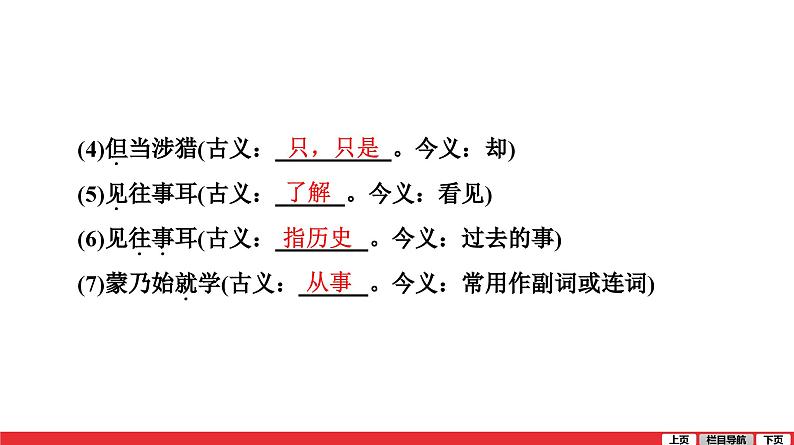 (4)但当涉猎(古义：只，只是。今义：却)

(5)见往事耳(古义：了解。今义：看见)

(6)见往事耳(古义：指历史。今义：过去的事)

(7)蒙乃始就学(古义：从事。今义：常用作副词或连词)

上页 栏目导航 下页